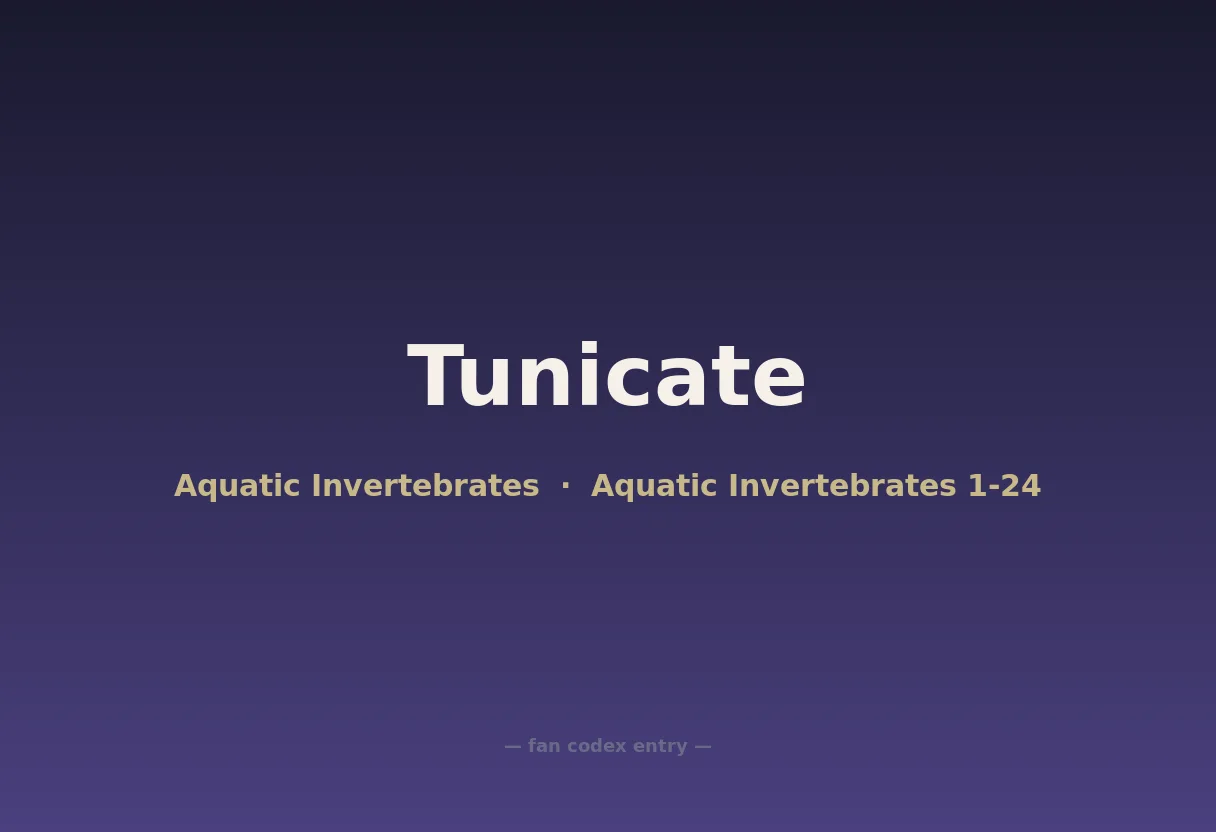 Tunicate

Aquatic Invertebrates · Aquatic Invertebrates 1-24

— fan codex entry —